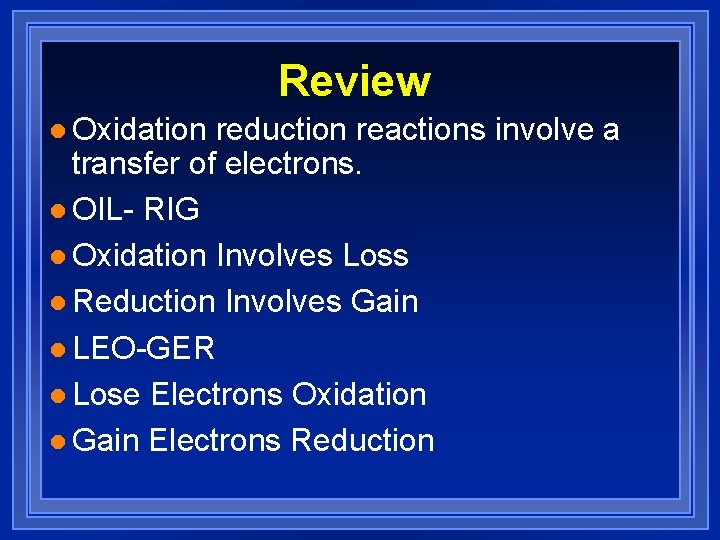 Review

- Oxidation reduction reactions involve a transfer of electrons.
- OIL- RIG
- Oxidation Involves Loss
- Reduction Involves Gain
- LEO-GER
- Lose Electrons Oxidation
- Gain Electrons Reduction